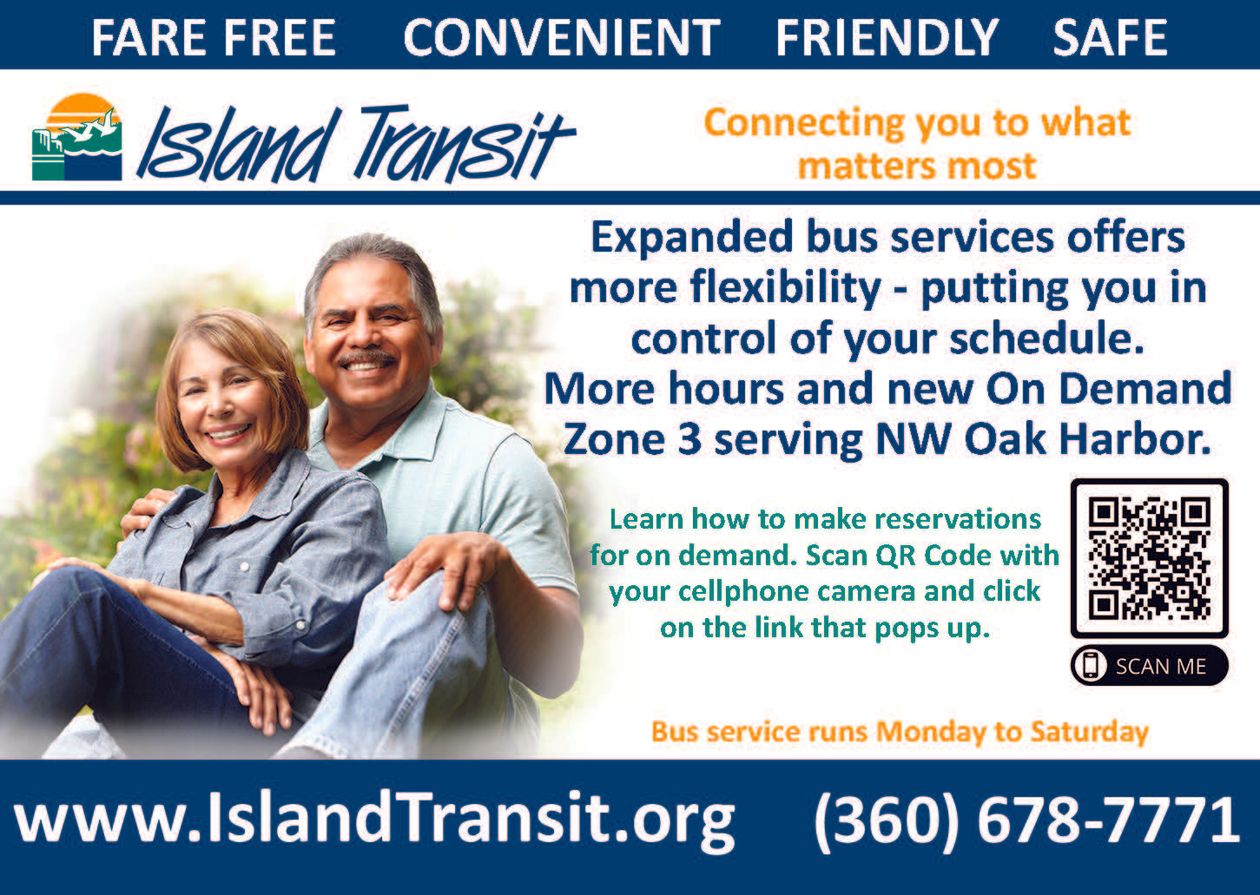 FARE FREE CONVENIENT FRIENDLY SAFE

Island Transit

Connecting you to what matters most

Expanded bus services offers more flexibility - putting you in control of your schedule. More hours and new On Demand Zone 3 serving NW Oak Harbor.

Learn how to make reservations for on demand. Scan QR Code with your cellphone camera and click on the link that pops up.

SCAN ME

Bus service runs Monday to Saturday

www.IslandTransit.org (360) 678-7771